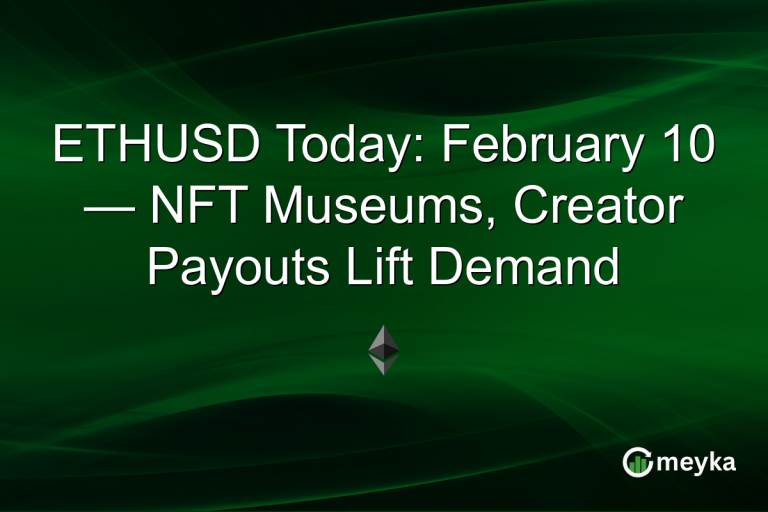 ETHUSD Today: February 10 — NFT Museums, Creator Payouts Lift Demand

meyka